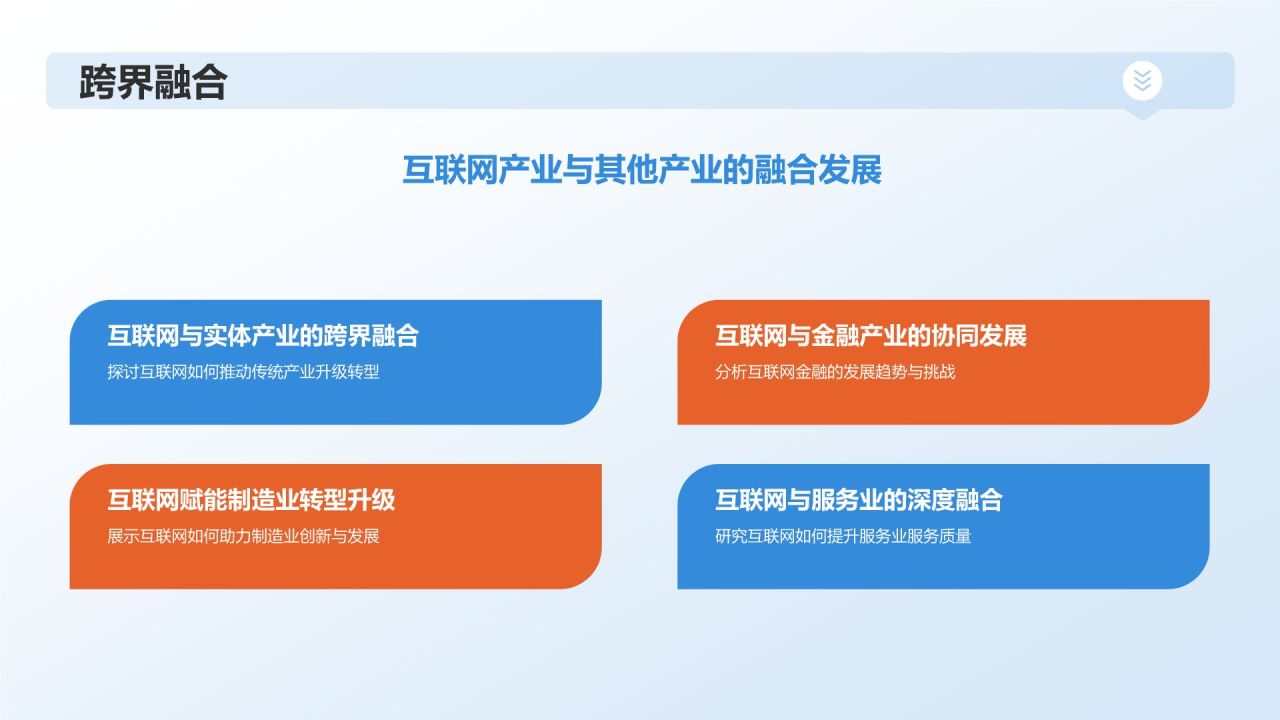 跨界融合

互联网产业与其他产业的融合发展

互联网与实体产业的跨界融合
探讨互联网如何推动传统产业升级转型

互联网与金融产业的协同发展
分析互联网金融的发展趋势与挑战

互联网赋能制造业转型升级
展示互联网如何助力制造业创新与发展

互联网与服务业的深度融合
研究互联网如何提升服务业服务质量